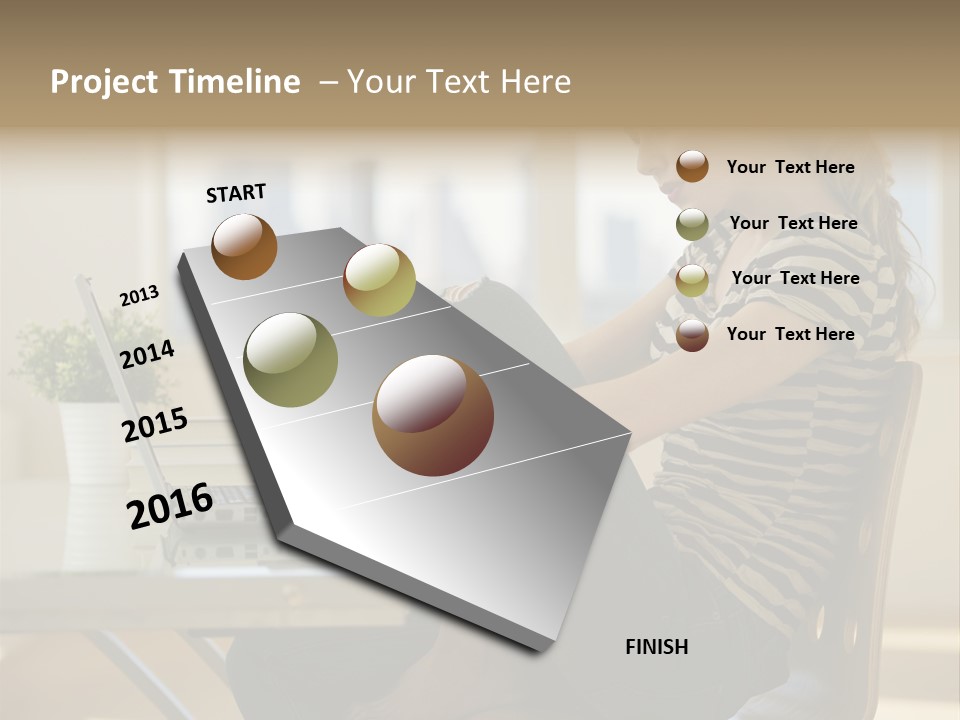 Project Timeline – Your Text Here

START

2013

2014

2015

2016

FINISH

Your Text Here

Your Text Here

Your Text Here

Your Text Here